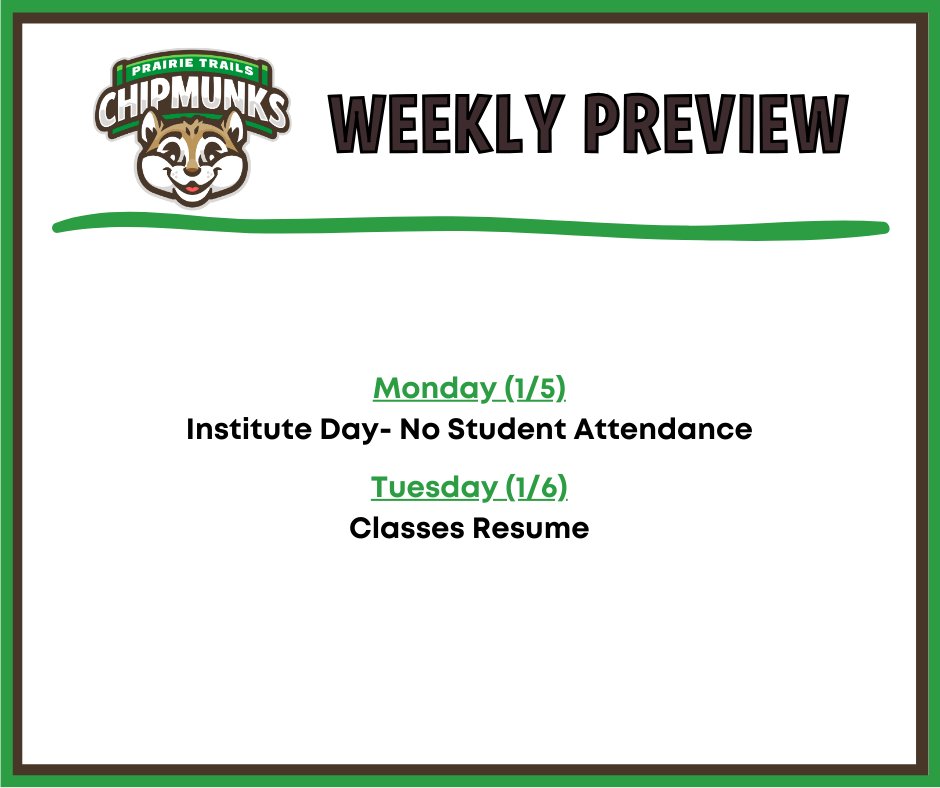 PRAIRIE TRAILS
CHIPMUNKS

WEEKLY PREVIEW

Monday (1/5)
Institute Day- No Student Attendance

Tuesday (1/6)
Classes Resume